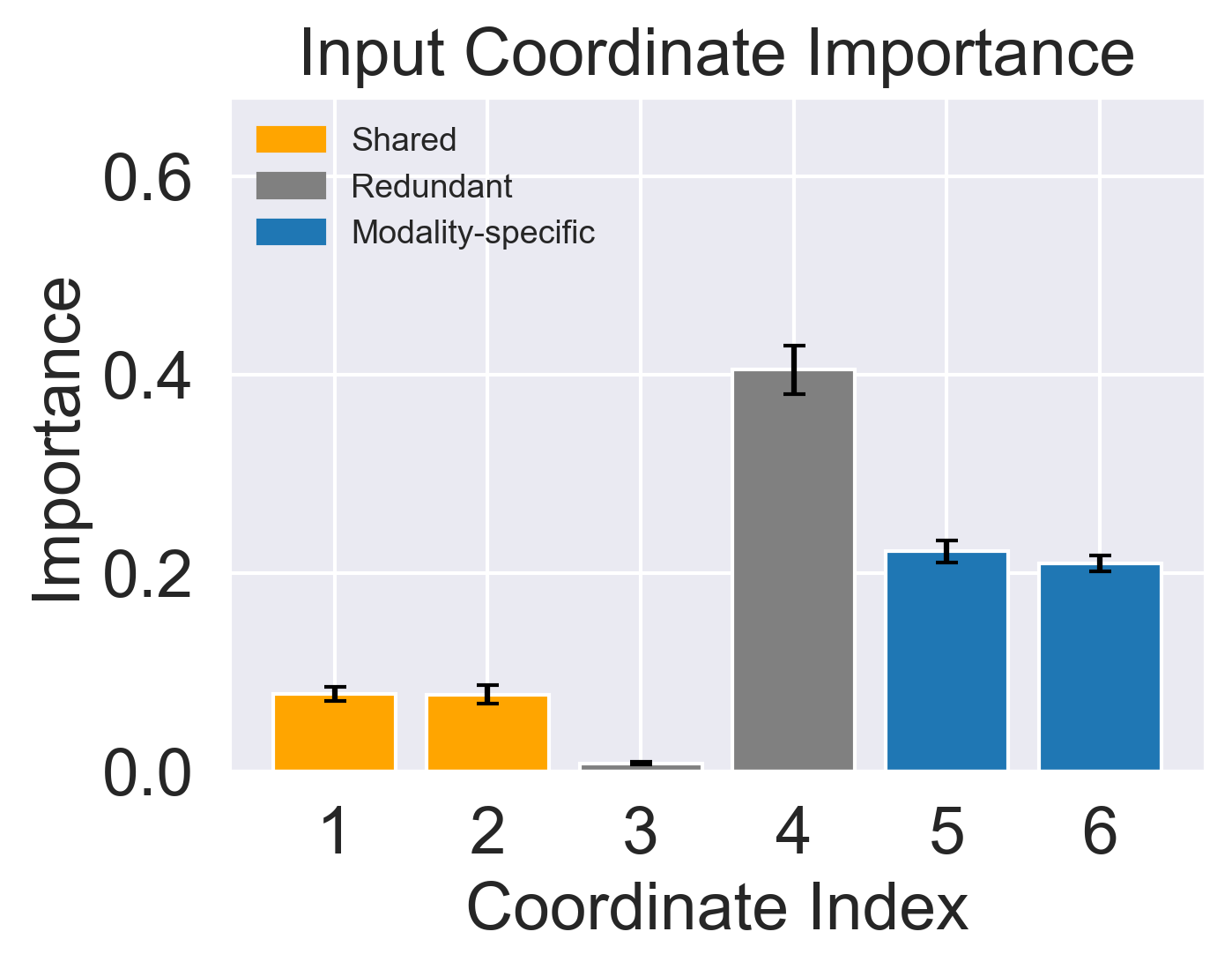 Input Coordinate Importance

Shared
Redundant
Modality-specific

Importance

0.6
0.4
0.2
0.0

1 2 3 4 5 6

Coordinate Index